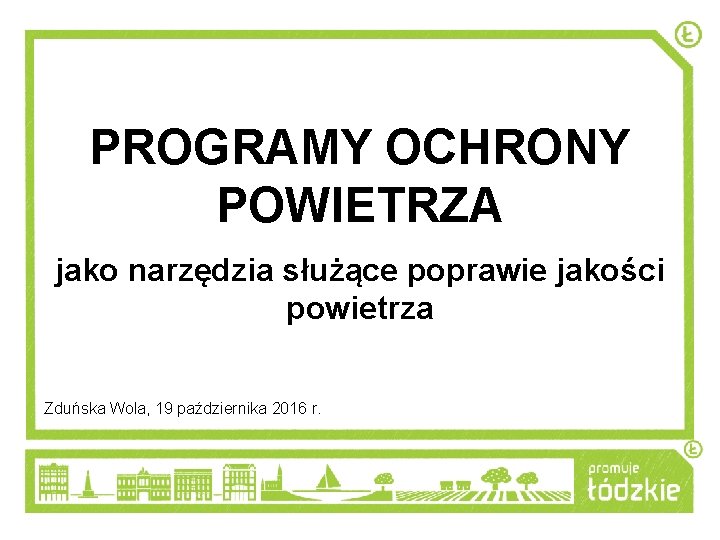 Ł

PROGRAMY OCHRONY POWIETRZA

jako narzędzia służące poprawie jakości powietrza

Zduńska Wola, 19 października 2016 r.

Ł

promuje łódzkie